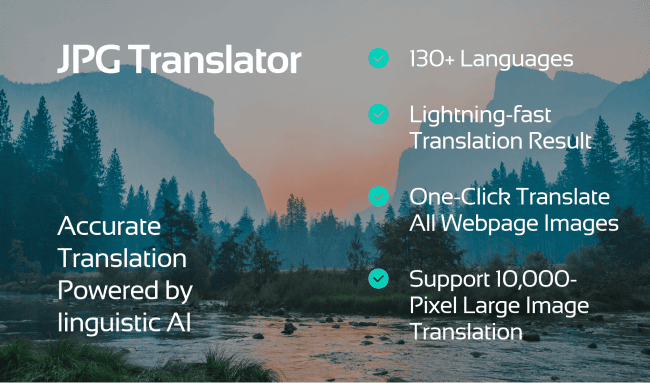 JPG Translator

Accurate Translation Powered by linguistic AI

130+ Languages

Lightning-fast Translation Result

One-Click Translate All Webpage Images

Support 10,000-Pixel Large Image Translation